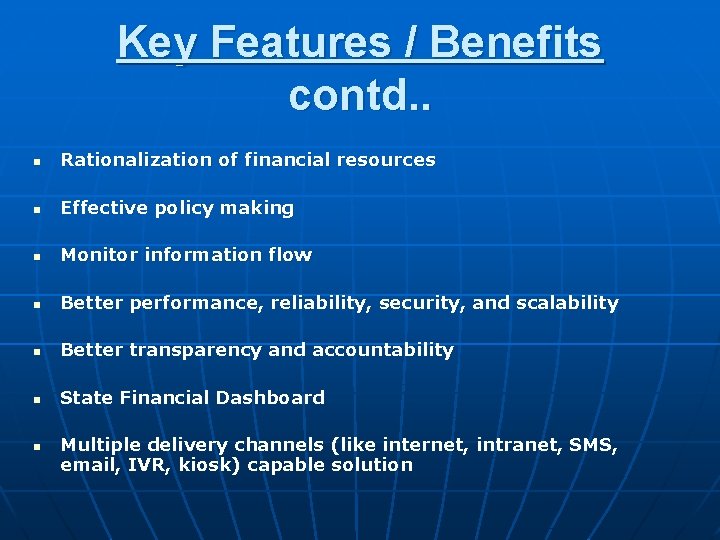 Key Features / Benefits contd..

- Rationalization of financial resources
- Effective policy making
- Monitor information flow
- Better performance, reliability, security, and scalability
- Better transparency and accountability
- State Financial Dashboard
- Multiple delivery channels (like internet, intranet, SMS, email, IVR, kiosk) capable solution